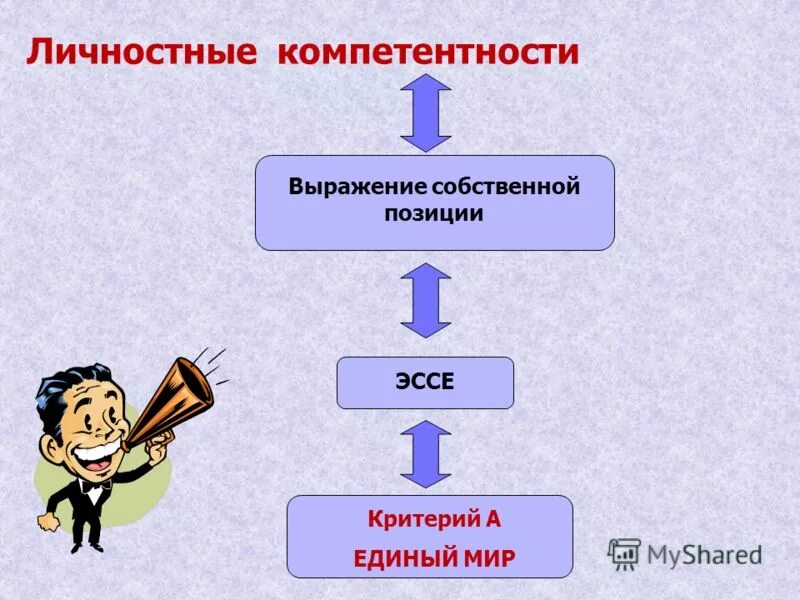 Личностные компетентности

Выражение собственной позиции

ЭССЕ

Критерий А
ЕДИНЫЙ МИР

MyShared